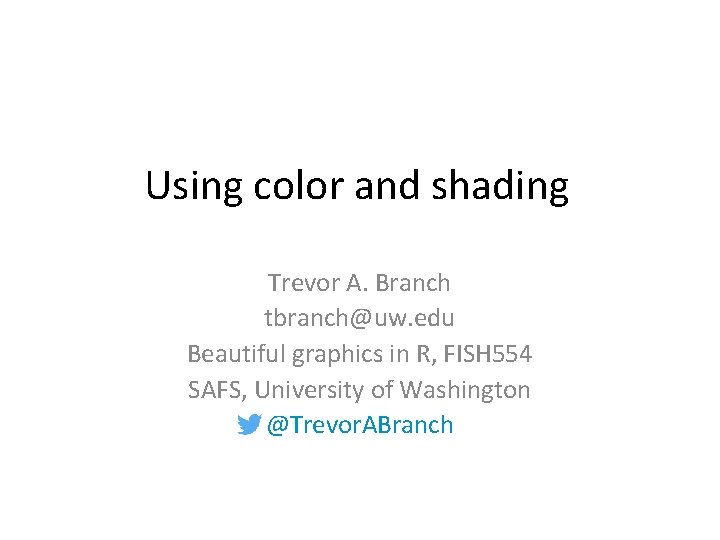 Using color and shading

Trevor A. Branch
tbranch@uw.edu
Beautiful graphics in R, FISH554
SAFS, University of Washington
@TrevorABranch